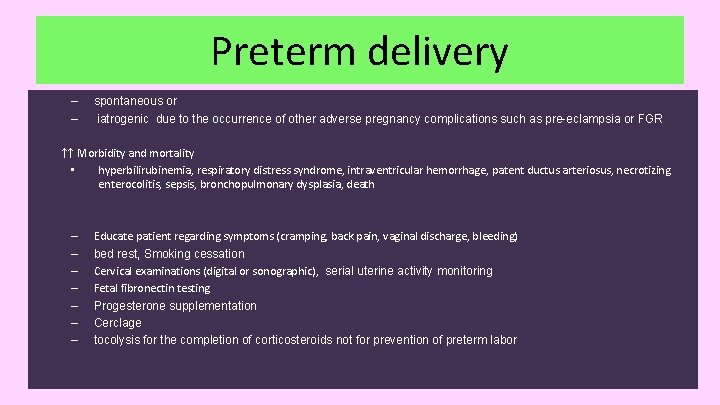 Preterm delivery

– spontaneous or
– iatrogenic due to the occurrence of other adverse pregnancy complications such as pre-eclampsia or FGR

↑↑ Morbidity and mortality
▪ hyperbilirubinemia, respiratory distress syndrome, intraventricular hemorrhage, patent ductus arteriosus, necrotizing enterocolitis, sepsis, bronchopulmonary dysplasia, death

– Educate patient regarding symptoms (cramping, back pain, vaginal discharge, bleeding)
– bed rest, Smoking cessation
– Cervical examinations (digital or sonographic), serial uterine activity monitoring
– Fetal fibronectin testing
– Progesterone supplementation
– Cerclage
– tocolysis for the completion of corticosteroids not for prevention of preterm labor